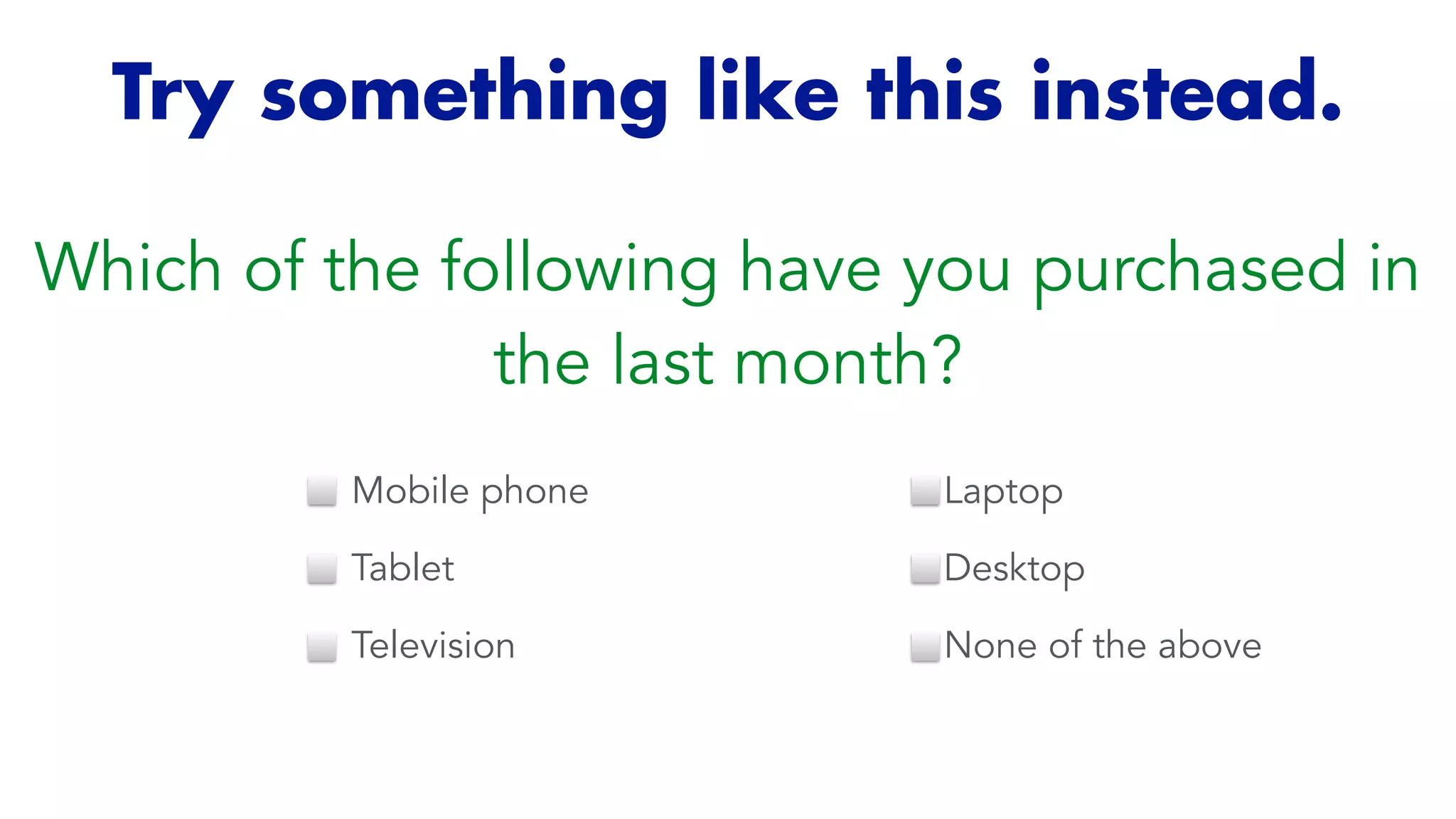 Try something like this instead.

Which of the following have you purchased in the last month?

Mobile phone

Tablet

Television

Laptop

Desktop

None of the above